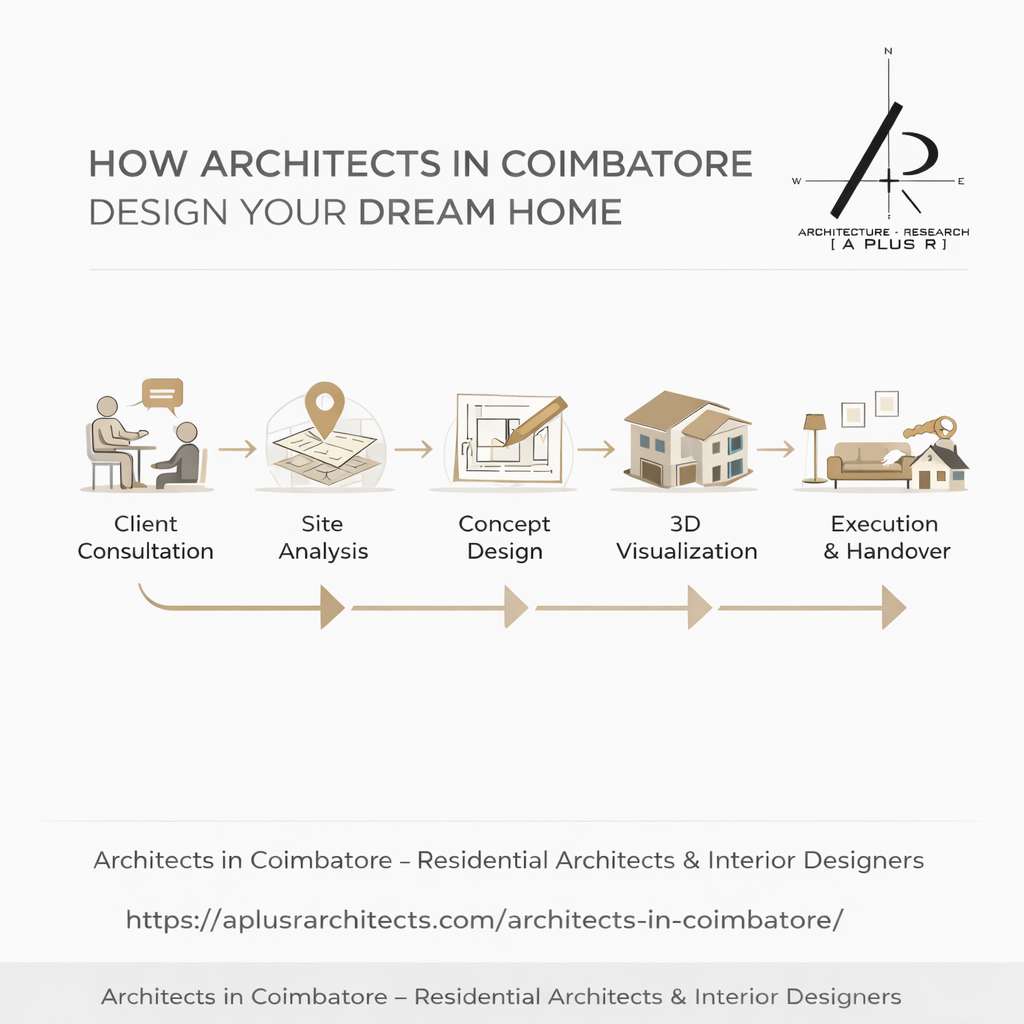 HOW ARCHITECTS IN COIMBATORE
DESIGN YOUR DREAM HOME

N
W
E
ARCHITECTURE - RESEARCH
[ A PLUS R ]

Client Consultation

Site Analysis

Concept Design

3D Visualization

Execution & Handover

Architects in Coimbatore – Residential Architects & Interior Designers

https://aplusrarchitects.com/architects-in-coimbatore/

Architects in Coimbatore – Residential Architects & Interior Designers